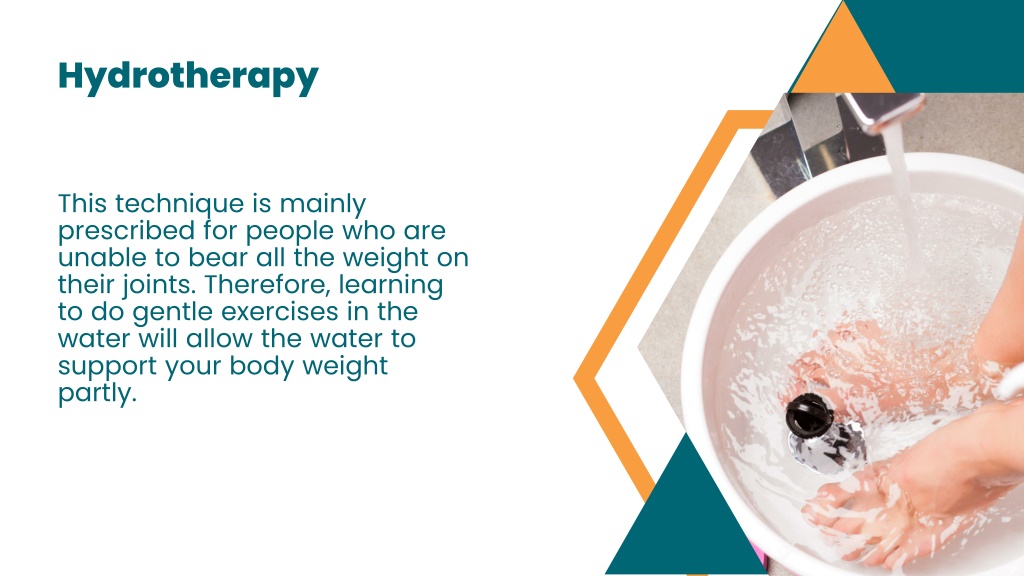 Hydrotherapy

This technique is mainly prescribed for people who are unable to bear all the weight on their joints. Therefore, learning to do gentle exercises in the water will allow the water to support your body weight partly.